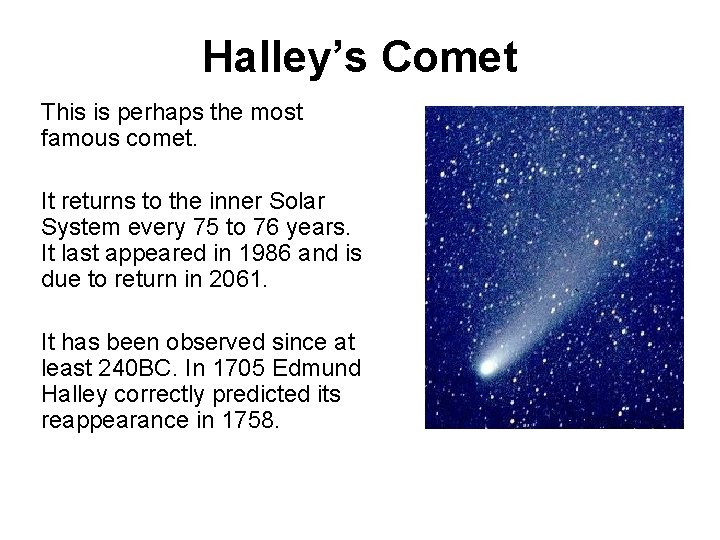 Halley's Comet

This is perhaps the most famous comet.

It returns to the inner Solar System every 75 to 76 years. It last appeared in 1986 and is due to return in 2061.

It has been observed since at least 240BC. In 1705 Edmund Halley correctly predicted its reappearance in 1758.